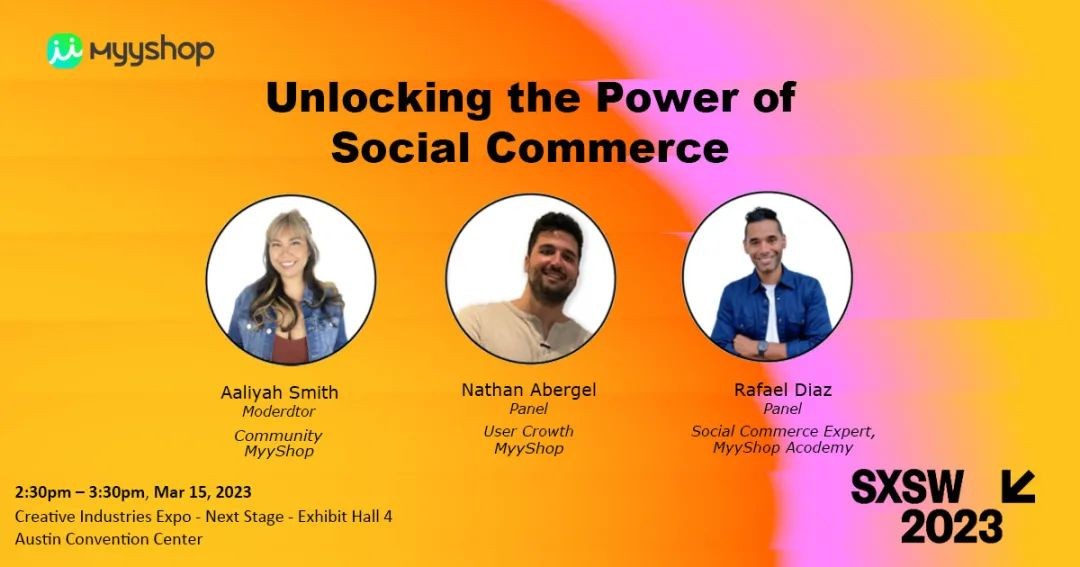 myyshop

Unlocking the Power of Social Commerce

Aaliyah Smith
Moderdtor
Community
MyyShop

Nathan Abergel
Panel
User Crowth
MyyShop

Rafael Diaz
Panel
Social Commerce Expert,
MyyShop Academy

2:30pm – 3:30pm, Mar 15, 2023
Creative Industries Expo - Next Stage - Exhibit Hall 4
Austin Convention Center

SXSW
2023